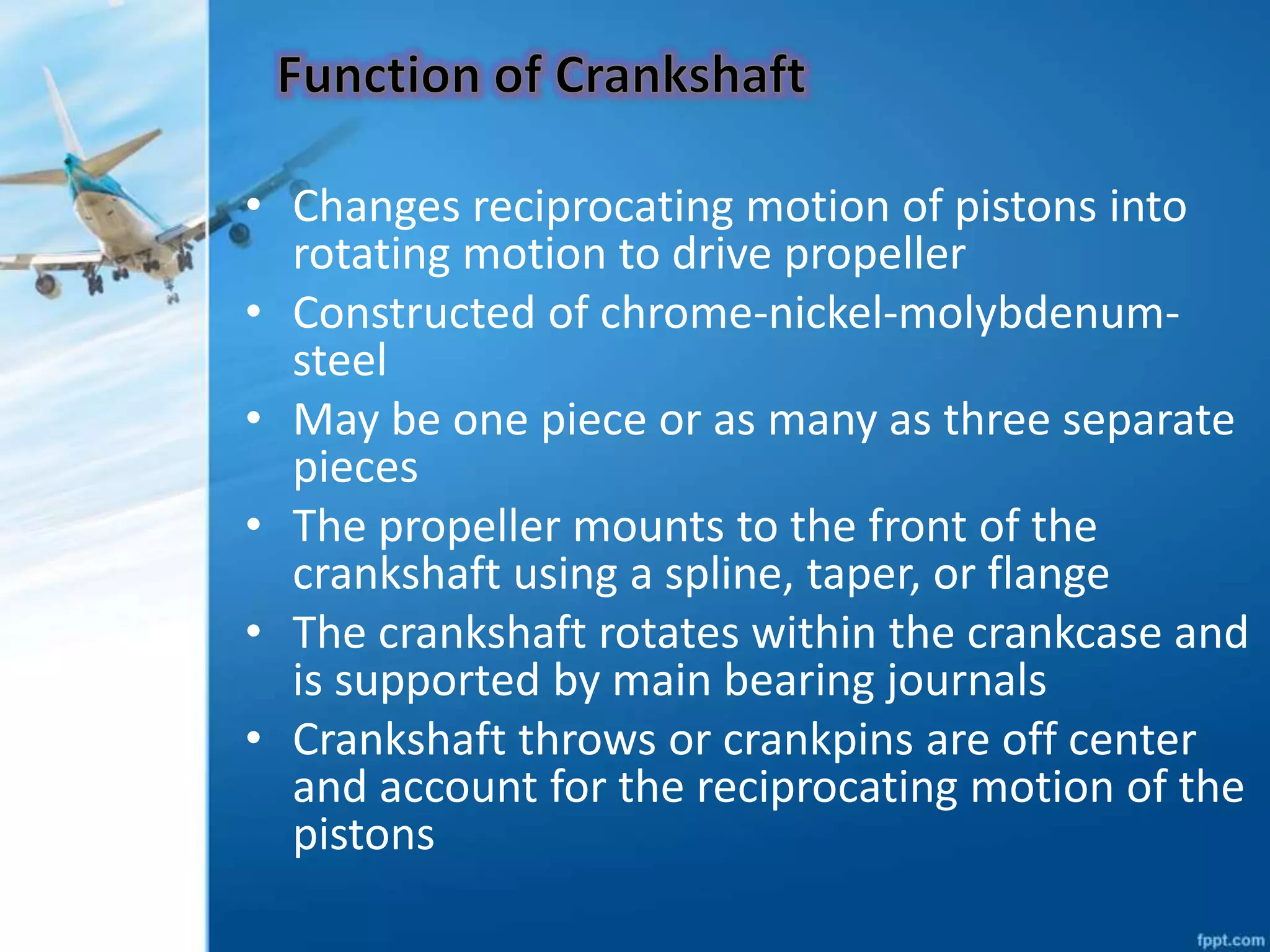 Function of Crankshaft

• Changes reciprocating motion of pistons into rotating motion to drive propeller
• Constructed of chrome-nickel-molybdenum-steel
• May be one piece or as many as three separate pieces
• The propeller mounts to the front of the crankshaft using a spline, taper, or flange
• The crankshaft rotates within the crankcase and is supported by main bearing journals
• Crankshaft throws or crankpins are off center and account for the reciprocating motion of the pistons

fppt.com